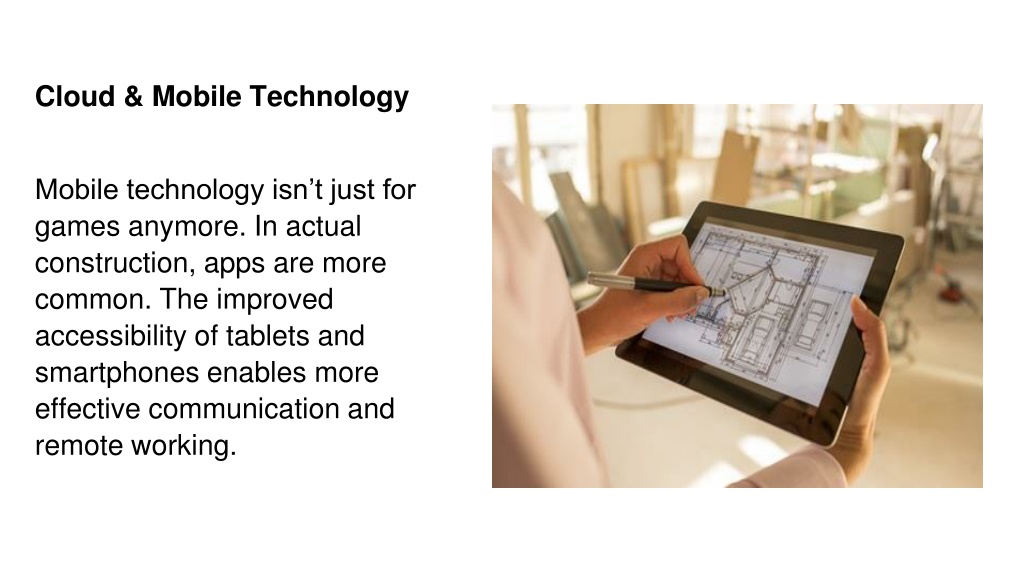 Cloud & Mobile Technology

Mobile technology isn’t just for games anymore. In actual construction, apps are more common. The improved accessibility of tablets and smartphones enables more effective communication and remote working.